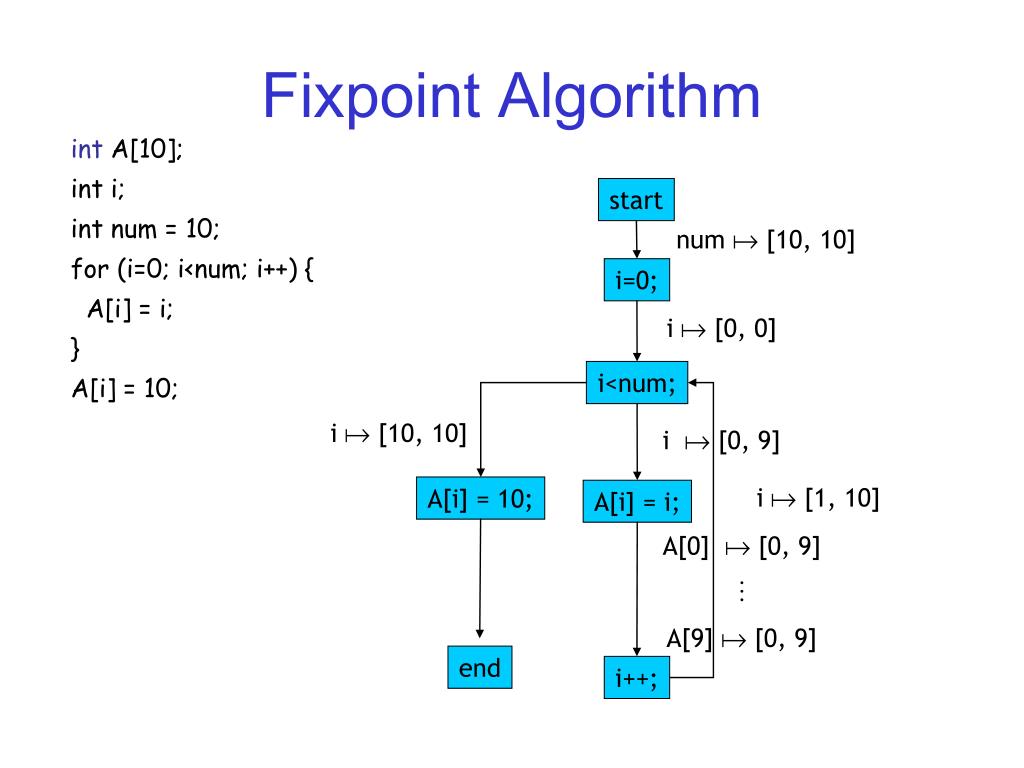 Fixpoint Algorithm

int A[10];
int i;
int num = 10;
for (i=0; i<num; i++) {
A[i] = i;
}
A[i] = 10;

start

num $\mapsto$ [10, 10]

i=0;

i $\mapsto$ [0, 0]

i<num;

i $\mapsto$ [10, 10]

i $\mapsto$ [0, 9]

A[i] = 10;

A[i] = i;

i $\mapsto$ [1, 10]

A[0] $\mapsto$ [0, 9]

$\vdots$

A[9] $\mapsto$ [0, 9]

end

i++;